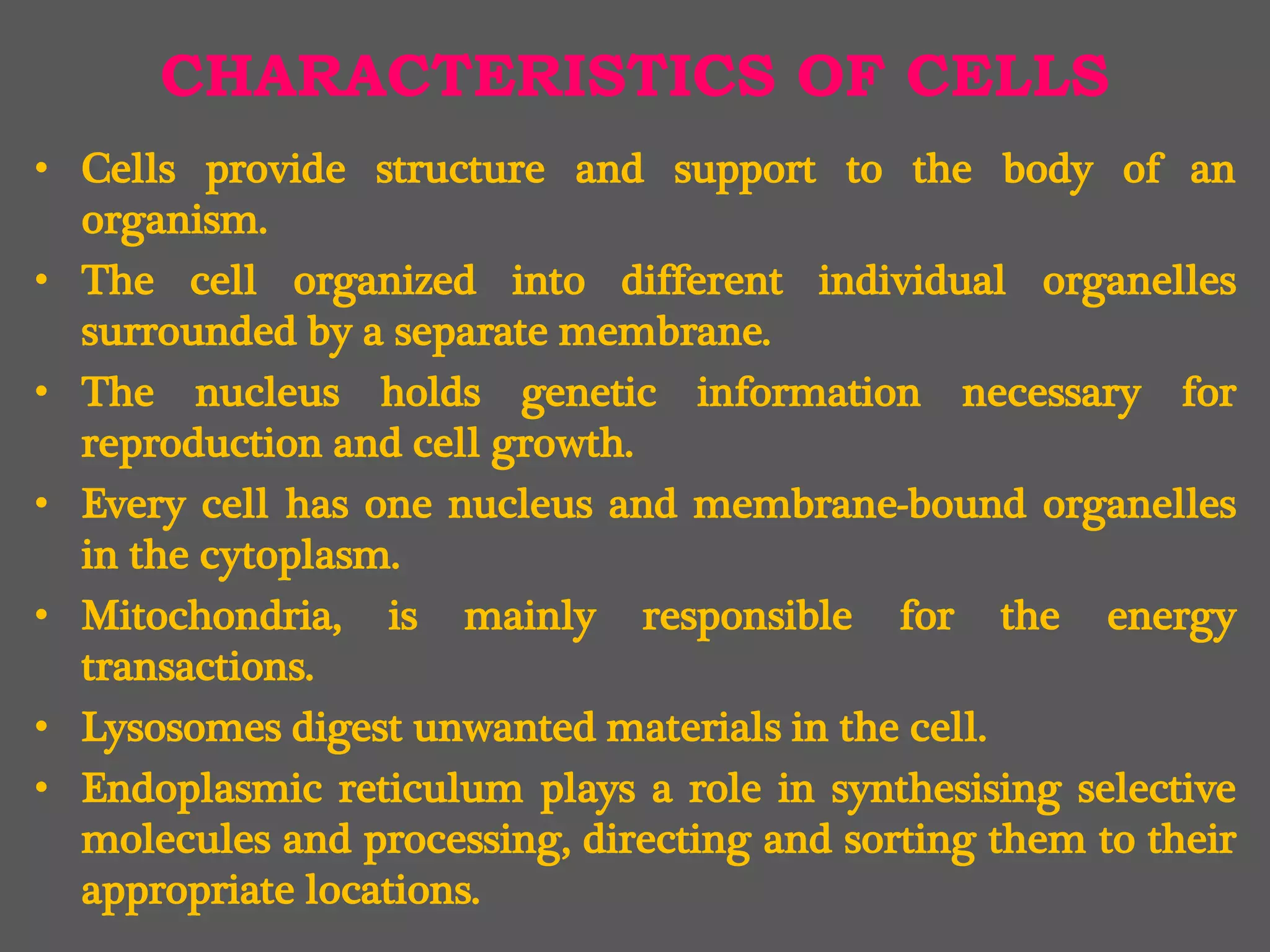 CHARACTERISTICS OF CELLS

• Cells provide structure and support to the body of an organism.
• The cell organized into different individual organelles surrounded by a separate membrane.
• The nucleus holds genetic information necessary for reproduction and cell growth.
• Every cell has one nucleus and membrane-bound organelles in the cytoplasm.
• Mitochondria, is mainly responsible for the energy transactions.
• Lysosomes digest unwanted materials in the cell.
• Endoplasmic reticulum plays a role in synthesising selective molecules and processing, directing and sorting them to their appropriate locations.